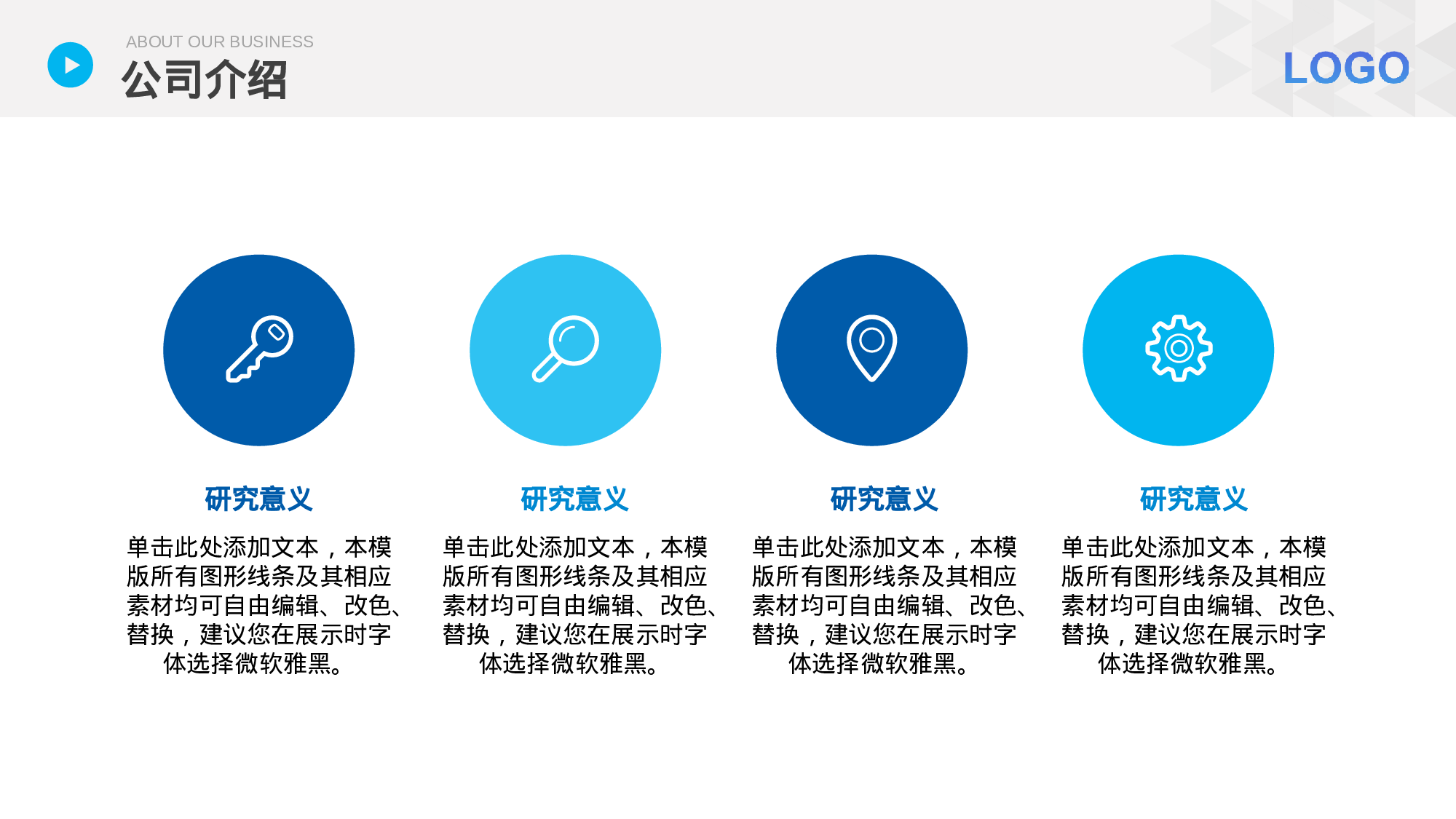 ABOUT OUR BUSINESS
公司介绍

LOGO

研究意义
单击此处添加文本，本模版所有图形线条及其相应素材均可自由编辑、改色、替换，建议您在展示时字体选择微软雅黑。

研究意义
单击此处添加文本，本模版所有图形线条及其相应素材均可自由编辑、改色、替换，建议您在展示时字体选择微软雅黑。

研究意义
单击此处添加文本，本模版所有图形线条及其相应素材均可自由编辑、改色、替换，建议您在展示时字体选择微软雅黑。

研究意义
单击此处添加文本，本模版所有图形线条及其相应素材均可自由编辑、改色、替换，建议您在展示时字体选择微软雅黑。